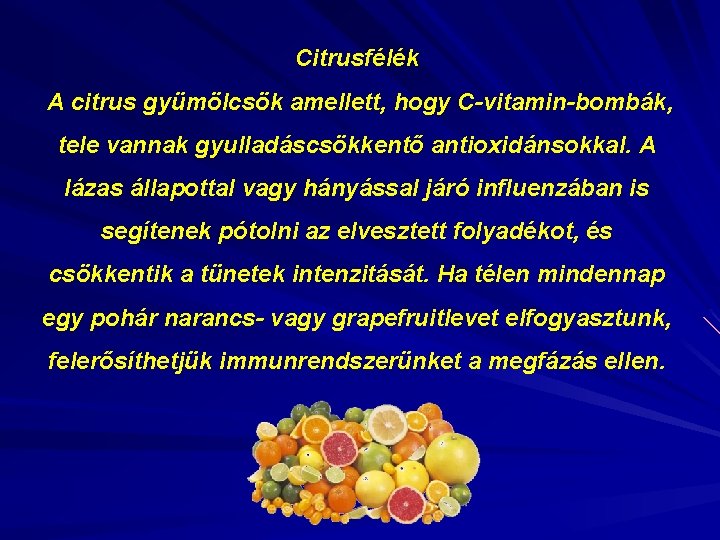 Citrusfélék

A citrus gyümölcsök amellett, hogy C-vitamin-bombák, tele vannak gyulladáscsökkentő antioxidánsokkal. A lázas állapottal vagy hányással járó influenzában is segítenek pótolni az elvesztett folyadékot, és csökkentik a tünetek intenzitását. Ha télen mindennap egy pohár narancs- vagy grapefruitlevet elfogyasztunk, felerősíthetjük immunrendszerünket a megfázás ellen.